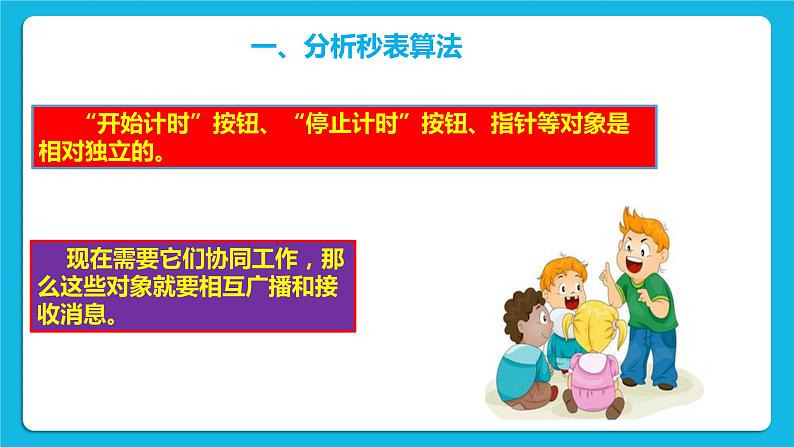 一、分析秒表算法

“开始计时”按钮、“停止计时”按钮、指针等对象是相对独立的。

现在需要它们协同工作，那么这些对象就要相互广播和接收消息。